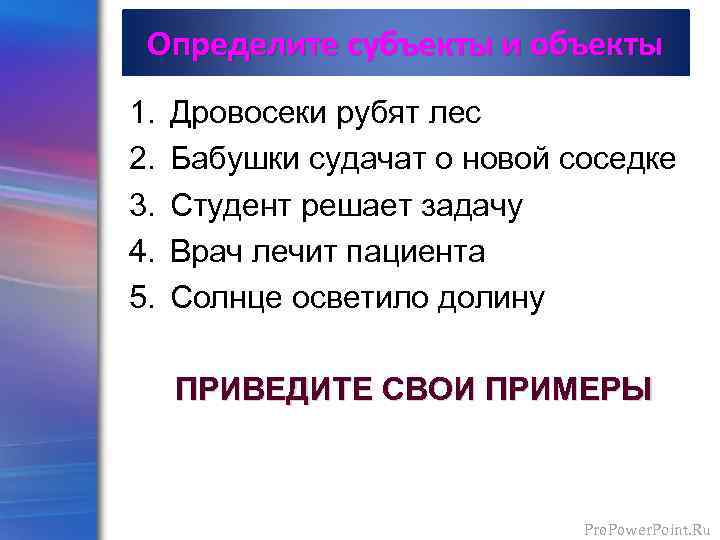 Определите субъекты и объекты

1. Дровосеки рубят лес
2. Бабушки судачат о новой соседке
3. Студент решает задачу
4. Врач лечит пациента
5. Солнце осветило долину

ПРИВЕДИТЕ СВОИ ПРИМЕРЫ

ProPowerPoint.Ru